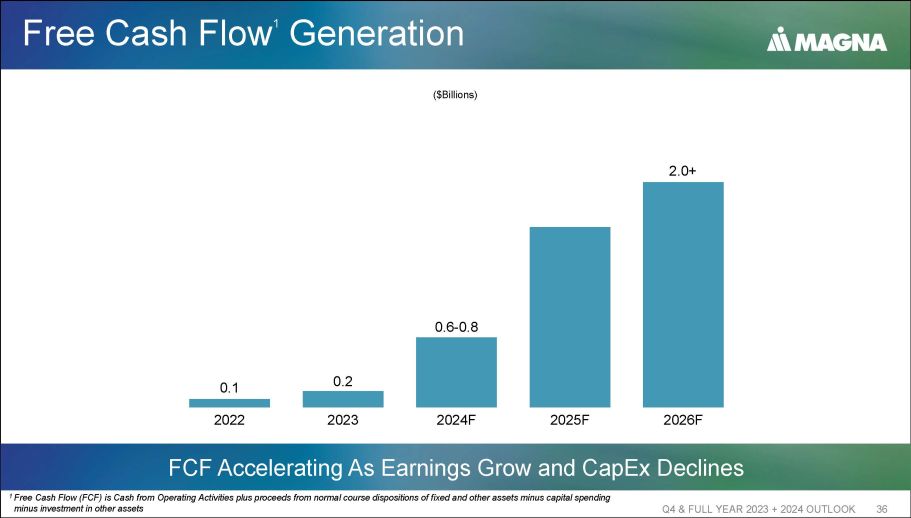 Free Cash Flow$^1$ Generation

MAGNA

($Billions)

0.1

0.2

0.6-0.8

2.0+

2022

2023

2024F

2025F

2026F

FCF Accelerating As Earnings Grow and CapEx Declines

$^1$ Free Cash Flow (FCF) is Cash from Operating Activities plus proceeds from normal course dispositions of fixed and other assets minus capital spending minus investment in other assets

Q4 & FULL YEAR 2023 + 2024 OUTLOOK 36